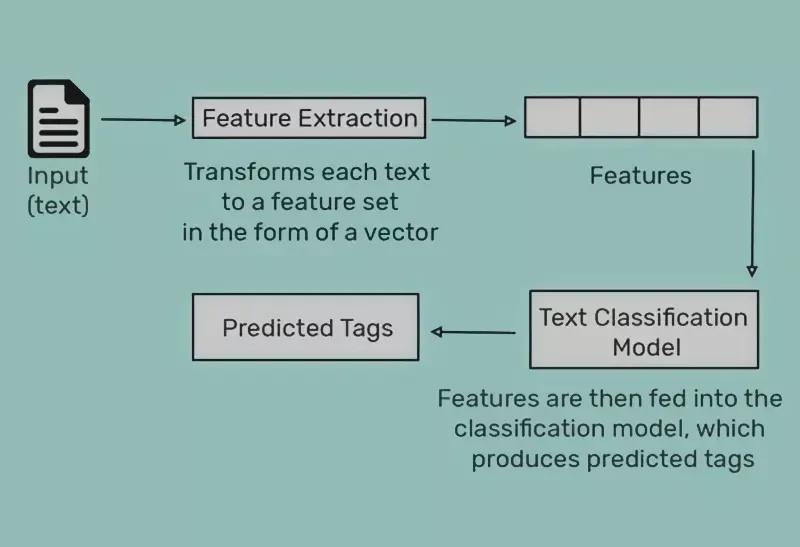 Input
(text)

Feature Extraction

Transforms each text to a feature set in the form of a vector

Features

Text Classification Model

Features are then fed into the classification model, which produces predicted tags

Predicted Tags